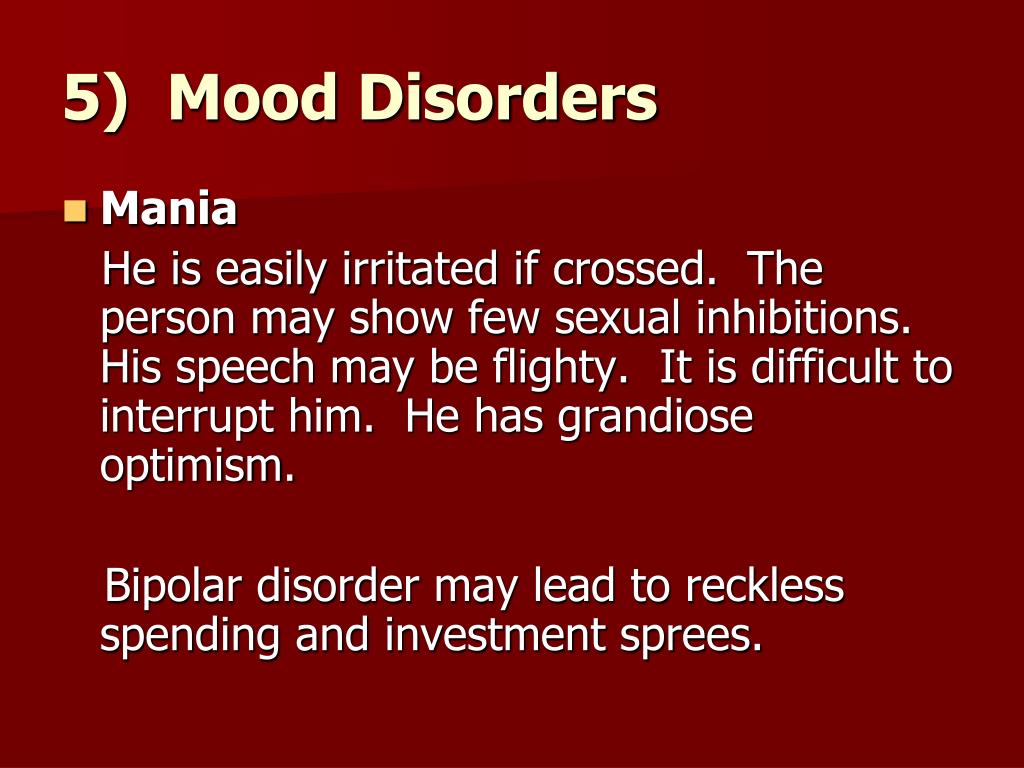 5) Mood Disorders

Mania

He is easily irritated if crossed. The person may show few sexual inhibitions. His speech may be flighty. It is difficult to interrupt him. He has grandiose optimism.

Bipolar disorder may lead to reckless spending and investment sprees.